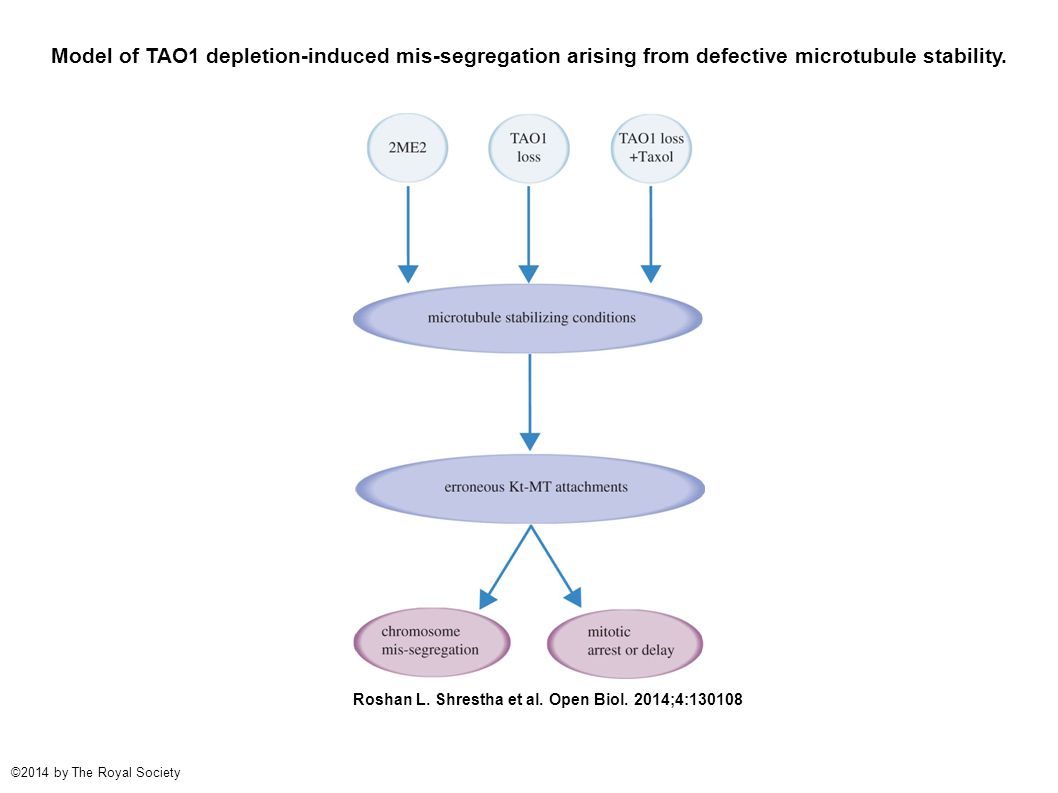 Model of TAO1 depletion-induced mis-segregation arising from defective microtubule stability.

2ME2

TAO1 loss

TAO1 loss +Taxol

microtubule stabilizing conditions

erroneous Kt-MT attachments

chromosome mis-segregation

mitotic arrest or delay

Roshan L. Shrestha et al. Open Biol. 2014;4:130108

©2014 by The Royal Society